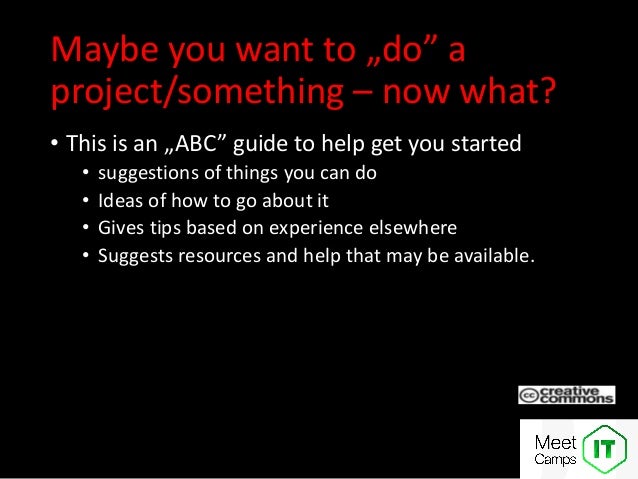 Maybe you want to „do” a project/something – now what?

• This is an „ABC” guide to help get you started
  • suggestions of things you can do
  • Ideas of how to go about it
  • Gives tips based on experience elsewhere
  • Suggests resources and help that may be available.

cc creative commons

Meet Camps IT